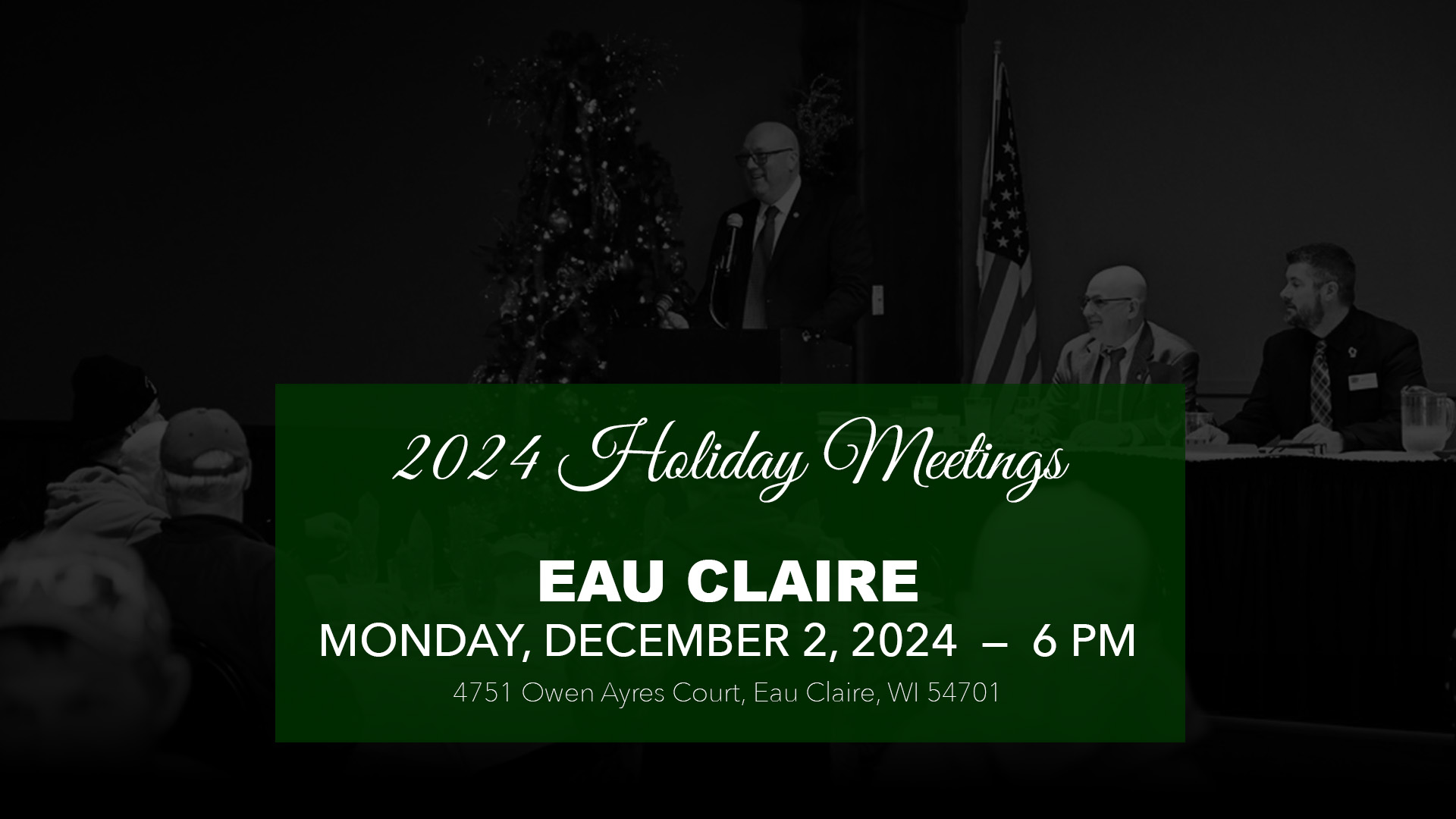 2024 Holiday Meetings

EAU CLAIRE

MONDAY, DECEMBER 2, 2024 – 6 PM

4751 Owen Ayres Court, Eau Claire, WI 54701